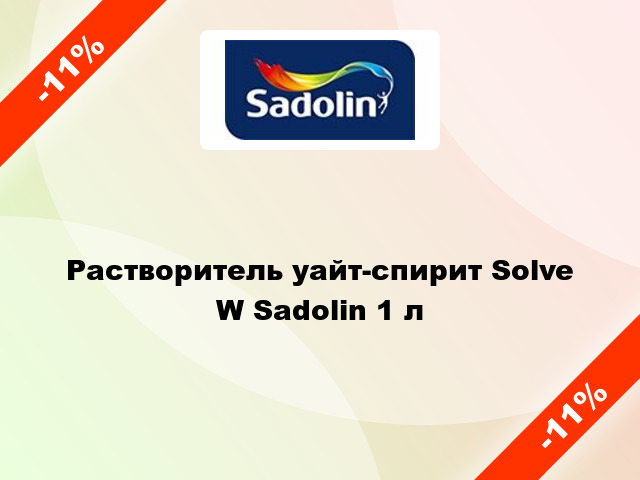 -11%

Sadolin

Растворитель уайт-спирит Solve W Sadolin 1 л

-11%